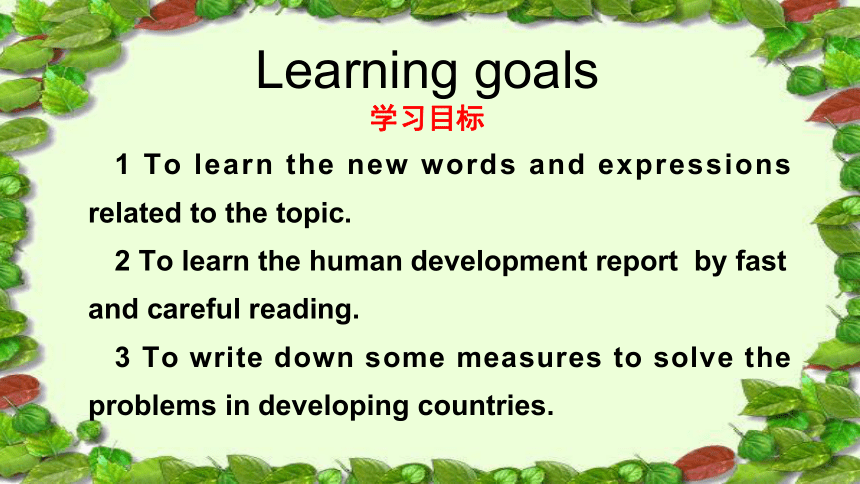 Learning goals
学习目标

1 To learn the new words and expressions related to the topic.

2 To learn the human development report by fast and careful reading.

3 To write down some measures to solve the problems in developing countries.